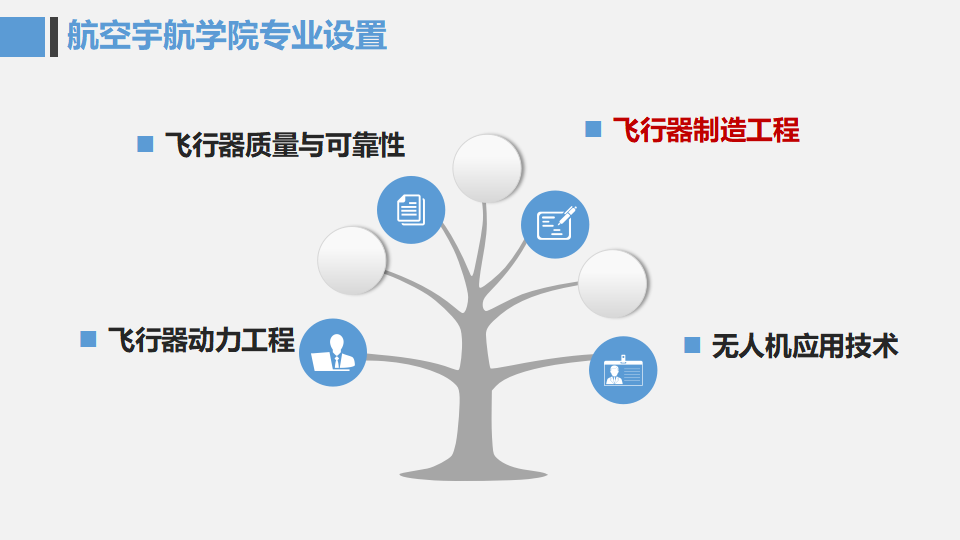 航空宇航学院专业设置

飞行器质量与可靠性

飞行器制造工程

飞行器动力工程

无人机应用技术